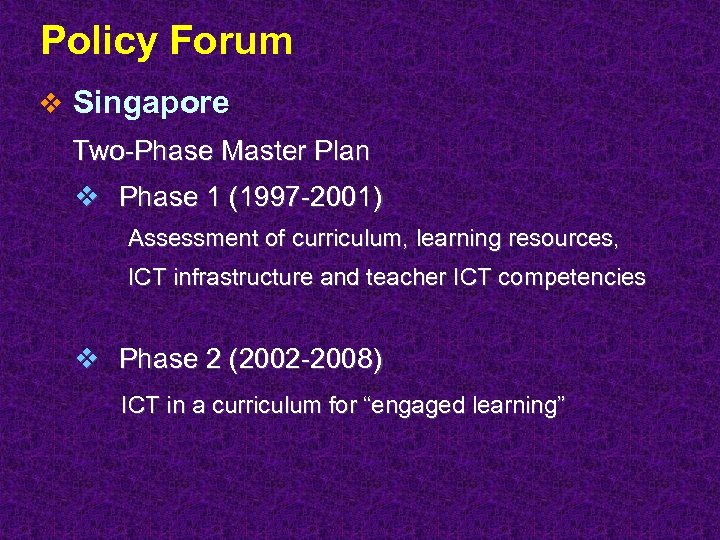 Policy Forum

❖ Singapore

Two-Phase Master Plan

❖ Phase 1 (1997-2001)

Assessment of curriculum, learning resources, ICT infrastructure and teacher ICT competencies

❖ Phase 2 (2002-2008)

ICT in a curriculum for “engaged learning”